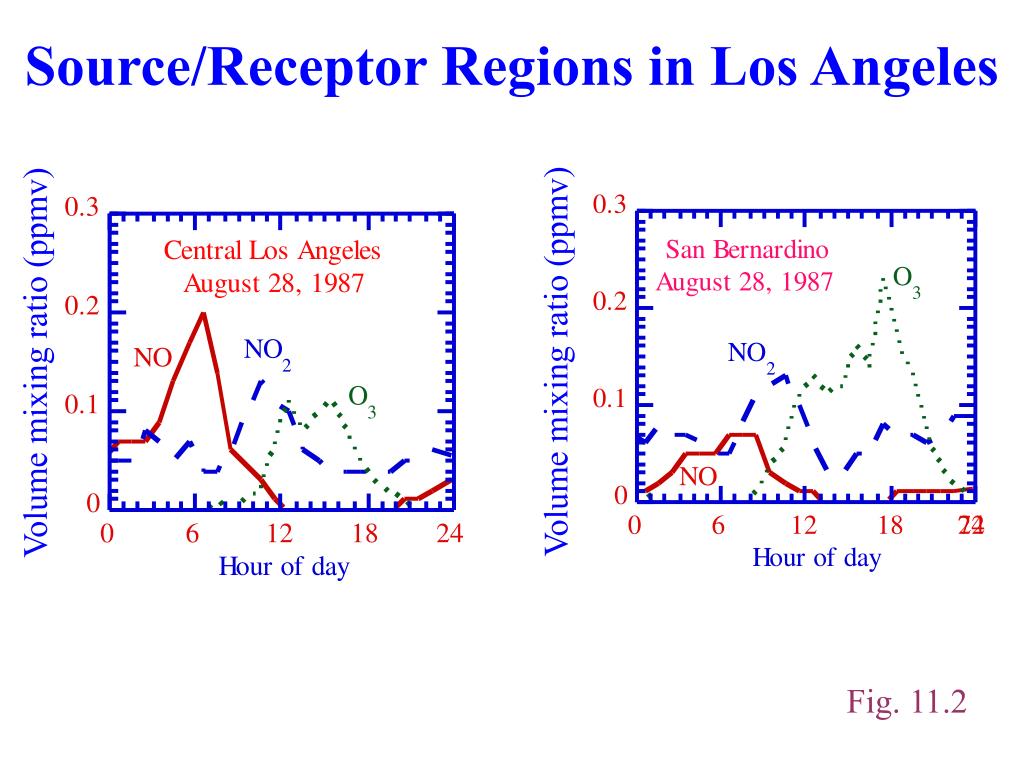 Source/Receptor Regions in Los Angeles

Volume mixing ratio (ppmv)

0.3
0.2
0.1
0

Central Los Angeles
August 28, 1987

NO
$NO_2$
$O_3$

0 6 12 18 24
Hour of day

Volume mixing ratio (ppmv)

0.3
0.2
0.1
0

San Bernardino
August 28, 1987

$O_3$
$NO_2$
NO

0 6 12 18 24
Hour of day

Fig. 11.2